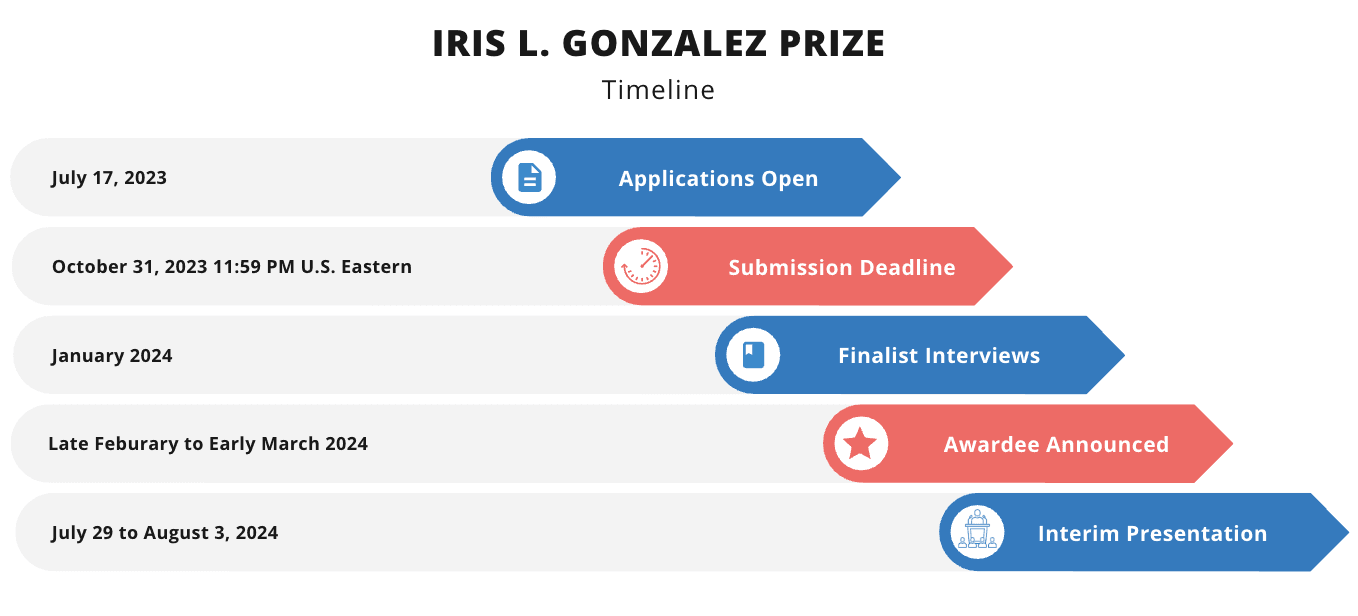 IRIS L. GONZALEZ PRIZE

Timeline

July 17, 2023

Applications Open

October 31, 2023 11:59 PM U.S. Eastern

Submission Deadline

January 2024

Finalist Interviews

Late Feburary to Early March 2024

Awardee Announced

July 29 to August 3, 2024

Interim Presentation